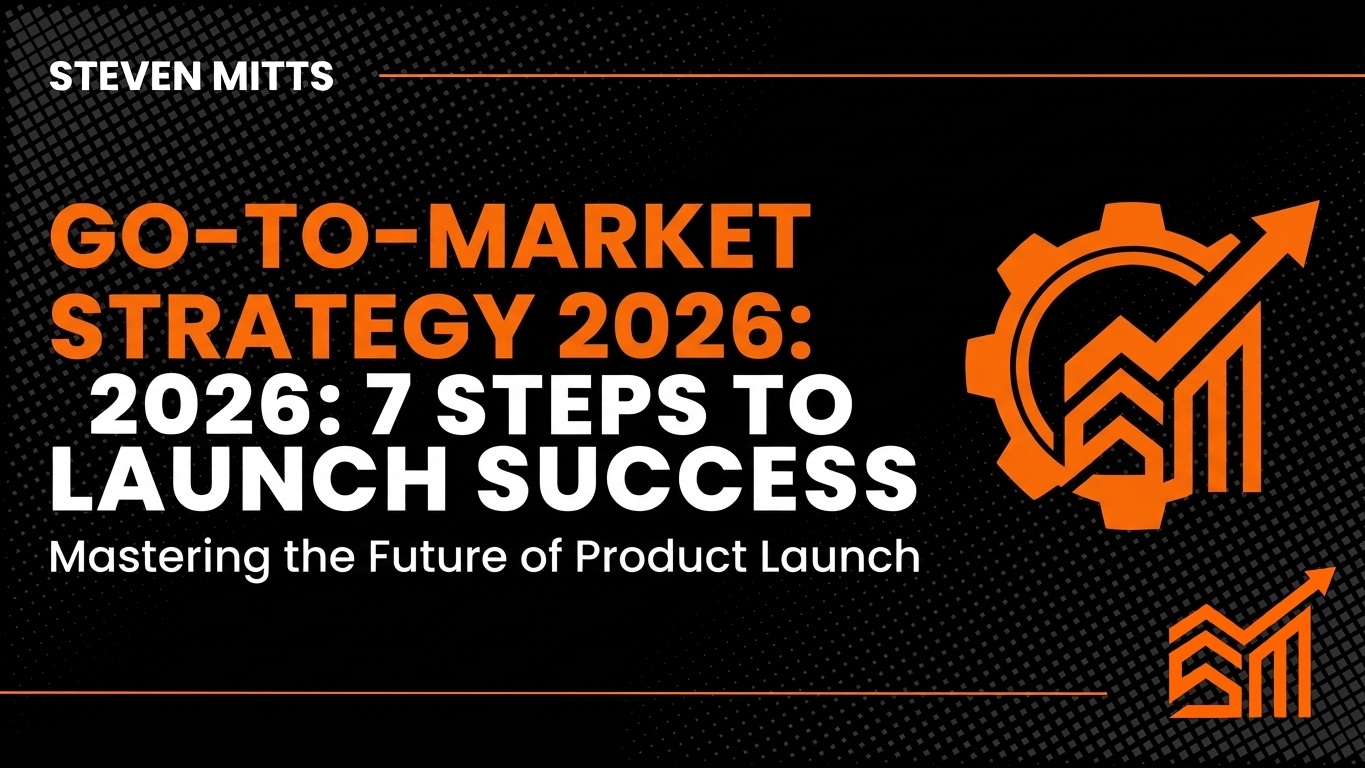 STEVEN MITTS

GO-TO-MARKET STRATEGY 2026: 2026: 7 STEPS TO LAUNCH SUCCESS

Mastering the Future of Product Launch